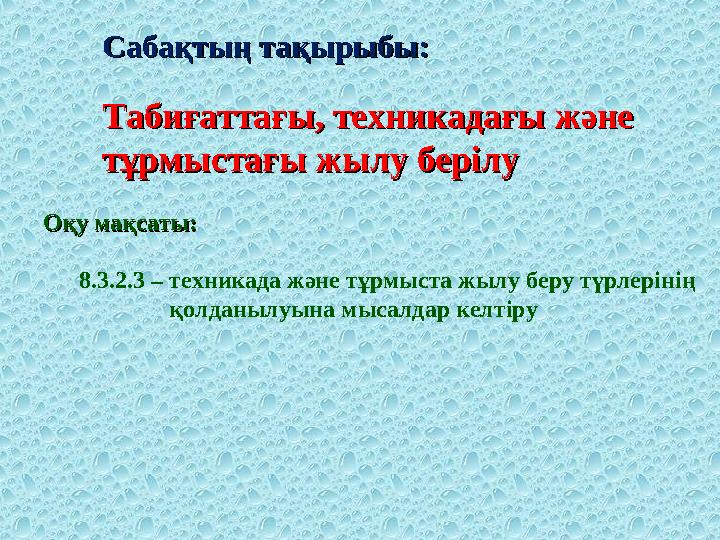 Сабақтың тақырыбы:

Табиғаттағы, техникадағы және тұрмыстағы жылу берілу

Оқу мақсаты:

8.3.2.3 – техникада және тұрмыста жылу беру түрлерінің қолданылуына мысалдар келтіру